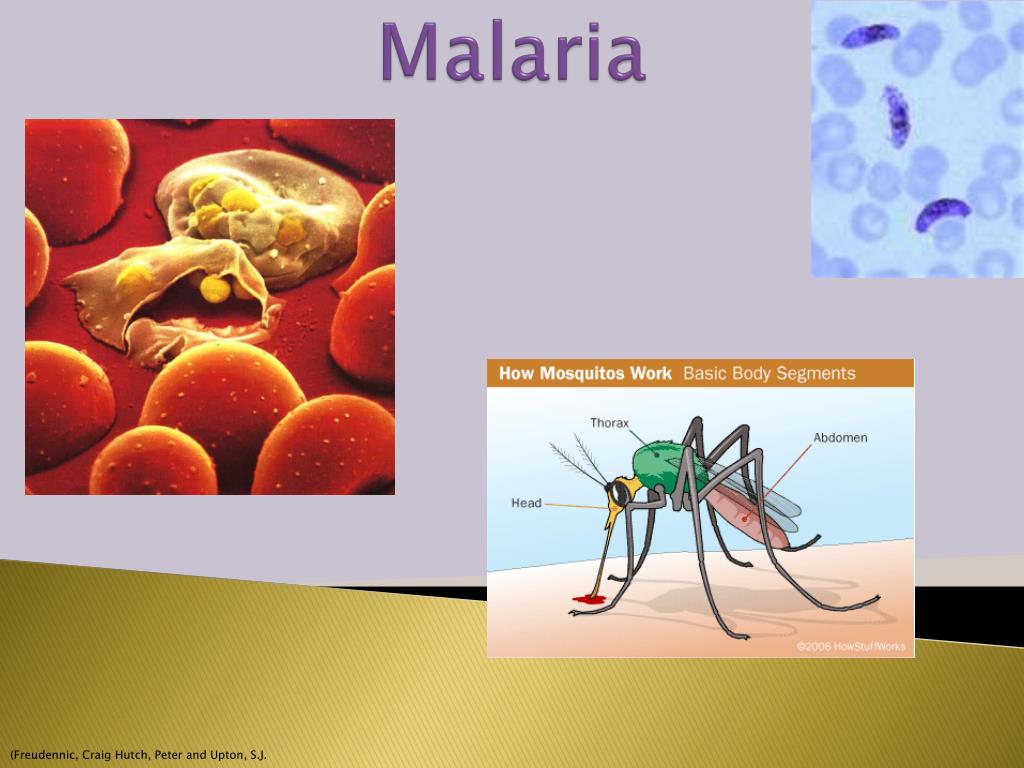 Malaria

How Mosquitos Work Basic Body Segments

Thorax

Abdomen

Head

©2006 HowStuffWorks

(Freudennic, Craig Hutch, Peter and Upton, S.J.